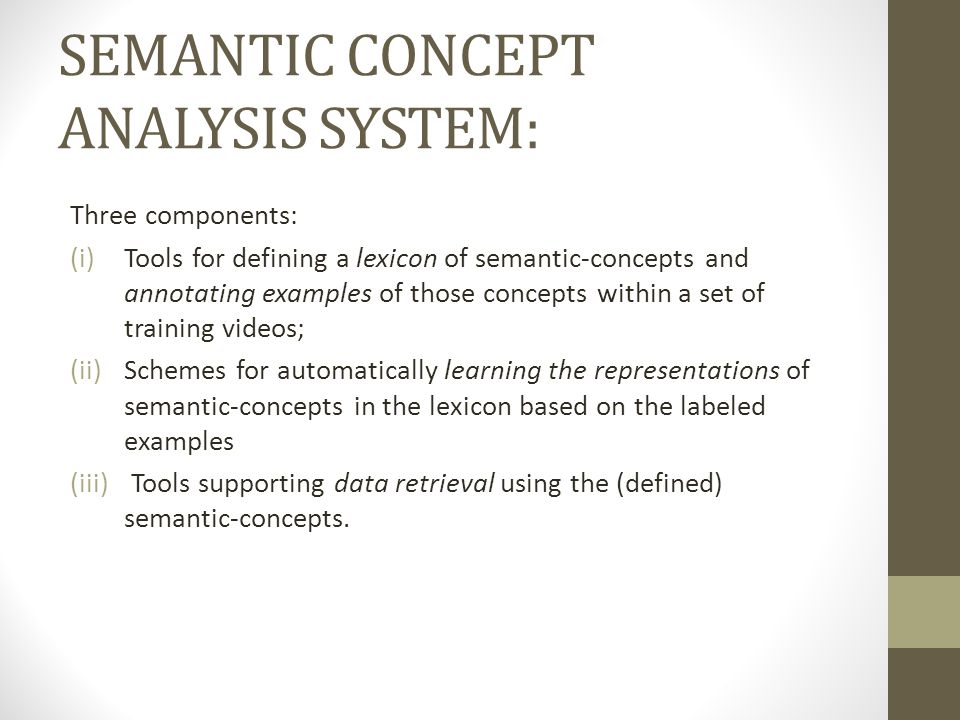 SEMANTIC CONCEPT ANALYSIS SYSTEM:

Three components:

(i) Tools for defining a lexicon of semantic-concepts and annotating examples of those concepts within a set of training videos;

(ii) Schemes for automatically learning the representations of semantic-concepts in the lexicon based on the labeled examples

(iii) Tools supporting data retrieval using the (defined) semantic-concepts.